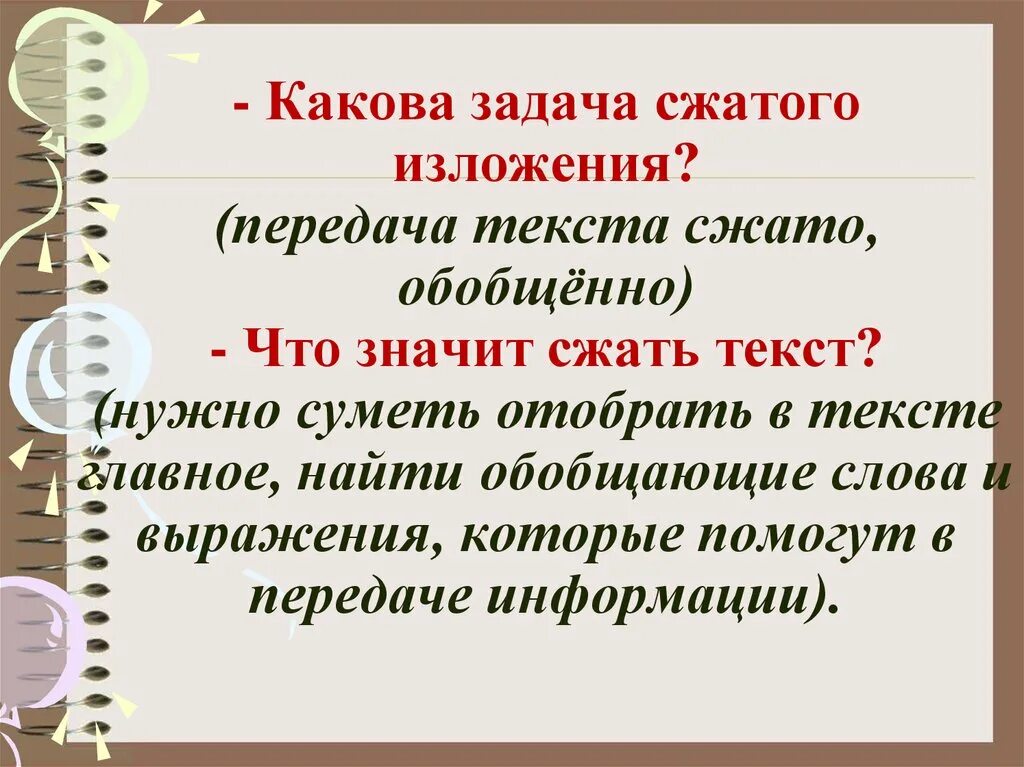 - Какова задача сжатого изложения?
(передача текста сжато, обобщённо)
- Что значит сжать текст?
(нужно суметь отобрать в тексте главное, найти обобщающие слова и выражения, которые помогут в передаче информации).